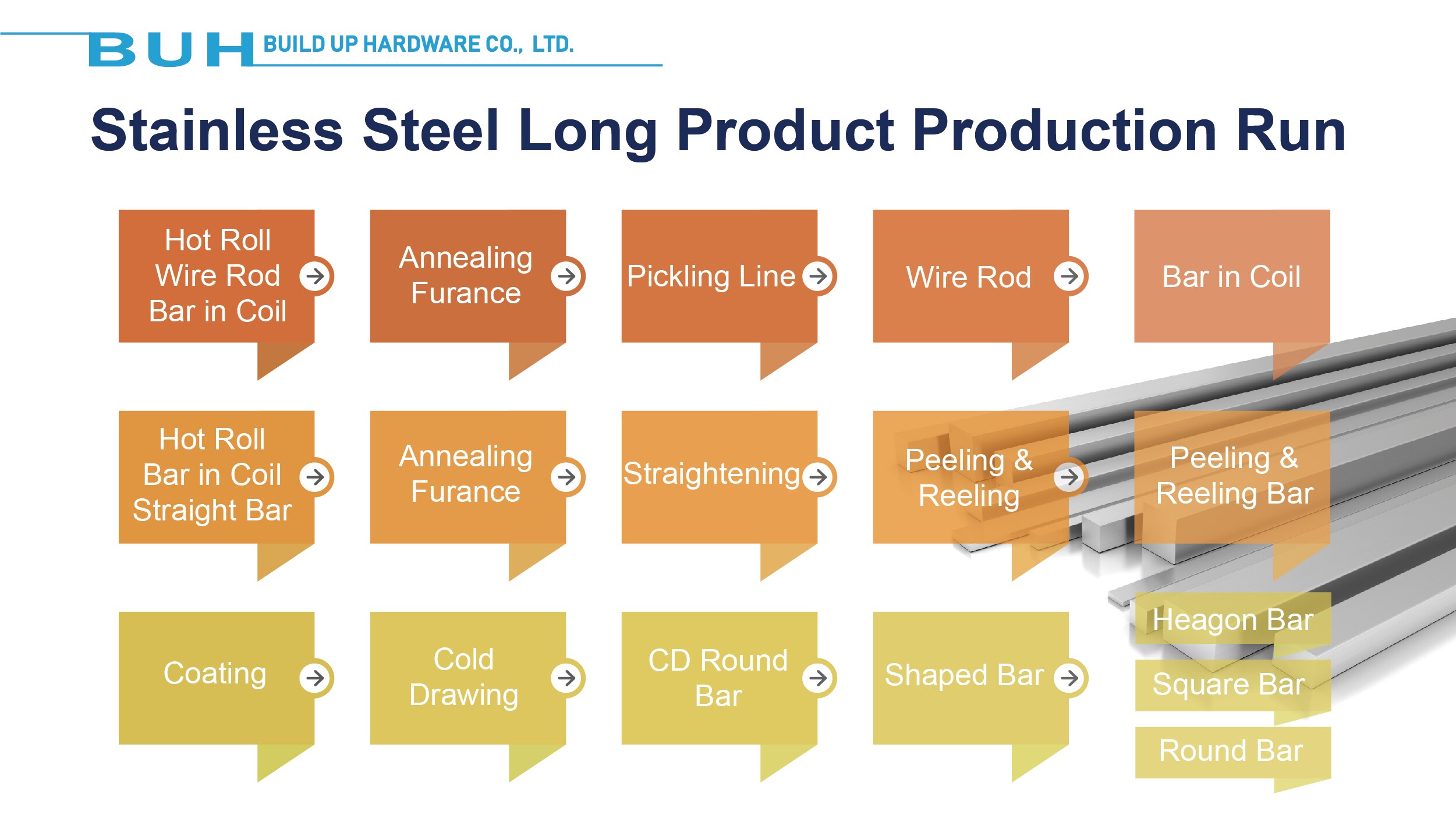 BUH BUILD UP HARDWARE CO., LTD.

Stainless Steel Long Product Production Run

Hot Roll Wire Rod Bar in Coil

Annealing Furance

Pickling Line

Wire Rod

Bar in Coil

Hot Roll Bar in Coil Straight Bar

Annealing Furance

Straightening

Peeling & Reeling

Peeling & Reeling Bar

Coating

Cold Drawing

CD Round Bar

Shaped Bar

Heagon Bar

Square Bar

Round Bar